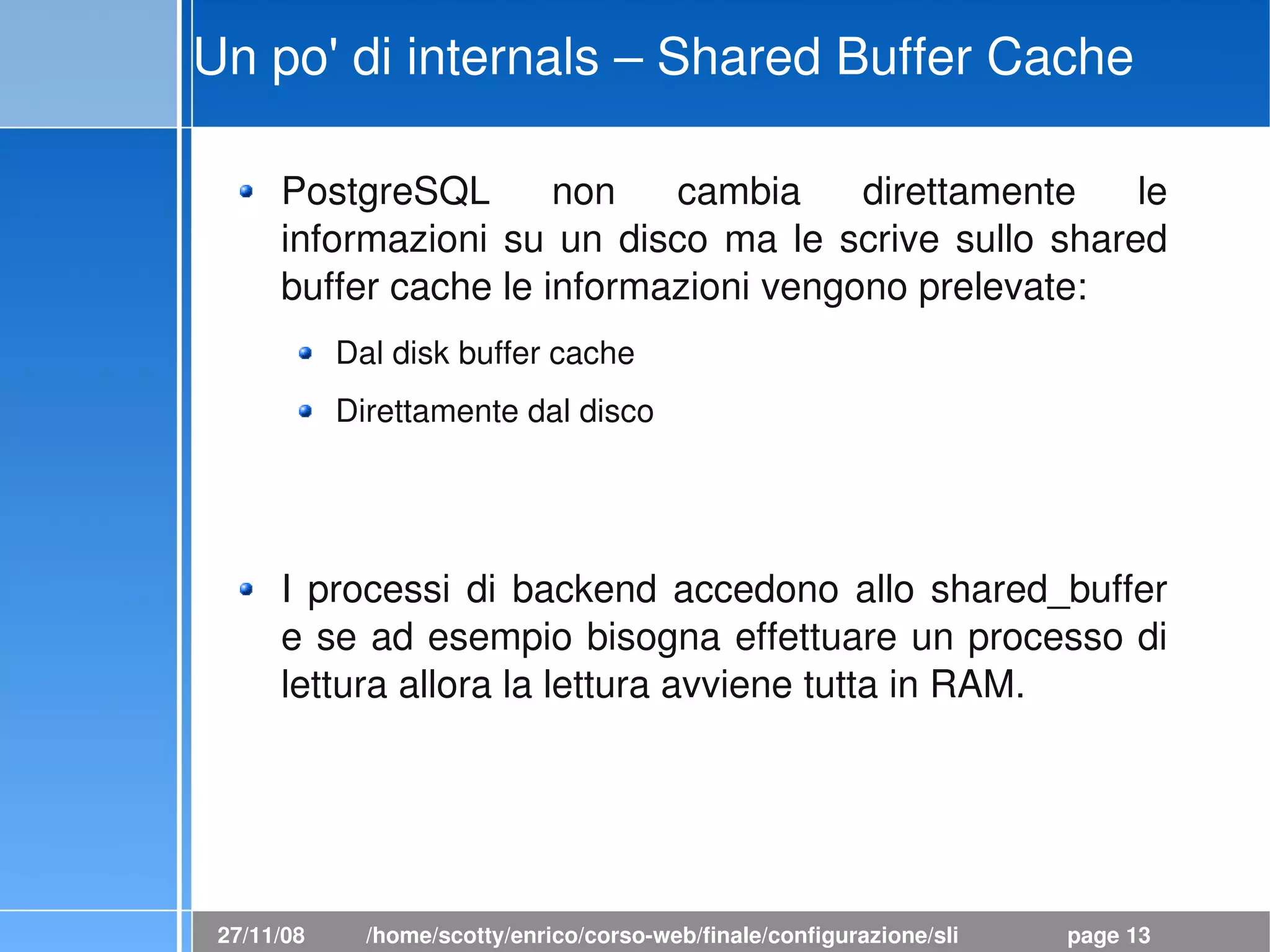 Un po' di internals – Shared Buffer Cache

PostgreSQL non cambia direttamente le informazioni su un disco ma le scrive sullo shared buffer cache le informazioni vengono prelevate:

Dal disk buffer cache

Direttamente dal disco

I processi di backend accedono allo shared_buffer e se ad esempio bisogna effettuare un processo di lettura allora la lettura avviene tutta in RAM.

27/11/08 /home/scotty/enrico/corso-web/finale/configurazione/sli page 13